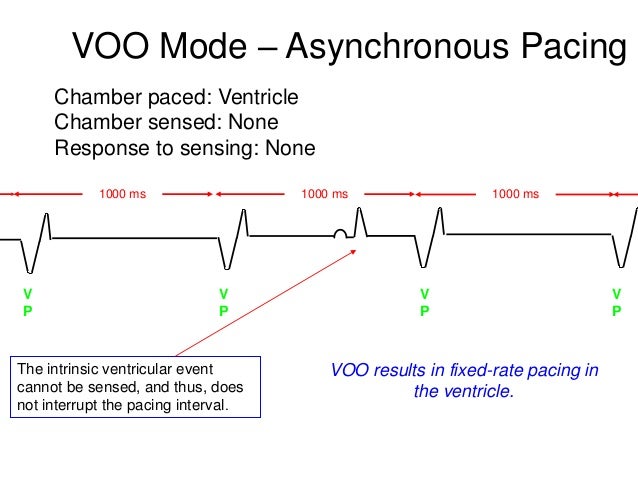 VOO Mode – Asynchronous Pacing

Chamber paced: Ventricle
Chamber sensed: None
Response to sensing: None

1000 ms

1000 ms

1000 ms

V
P

V
P

V
P

V
P

The intrinsic ventricular event cannot be sensed, and thus, does not interrupt the pacing interval.

VOO results in fixed-rate pacing in the ventricle.